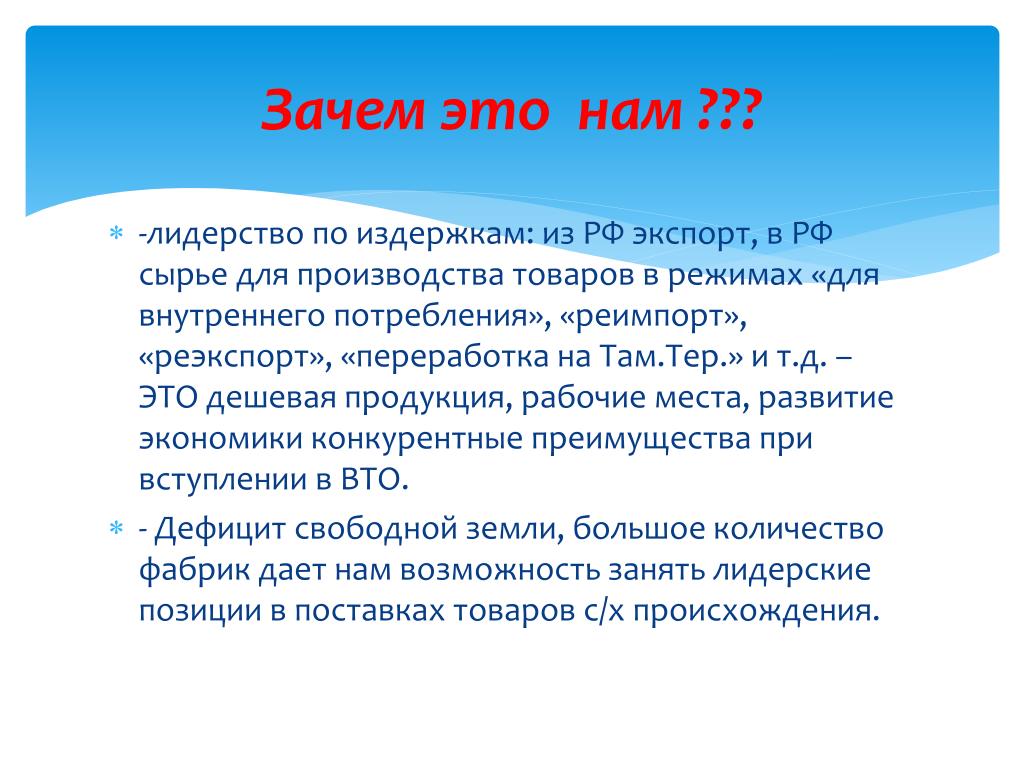 Зачем это нам ???

-лидерство по издержкам: из РФ экспорт, в РФ сырье для производства товаров в режимах «для внутреннего потребления», «реимпорт», «реэкспорт», «переработка на Там.Тер.» и т.д. – ЭТО дешевая продукция, рабочие места, развитие экономики конкурентные преимущества при вступлении в ВТО.

- Дефицит свободной земли, большое количество фабрик дает нам возможность занять лидерские позиции в поставках товаров с/х происхождения.